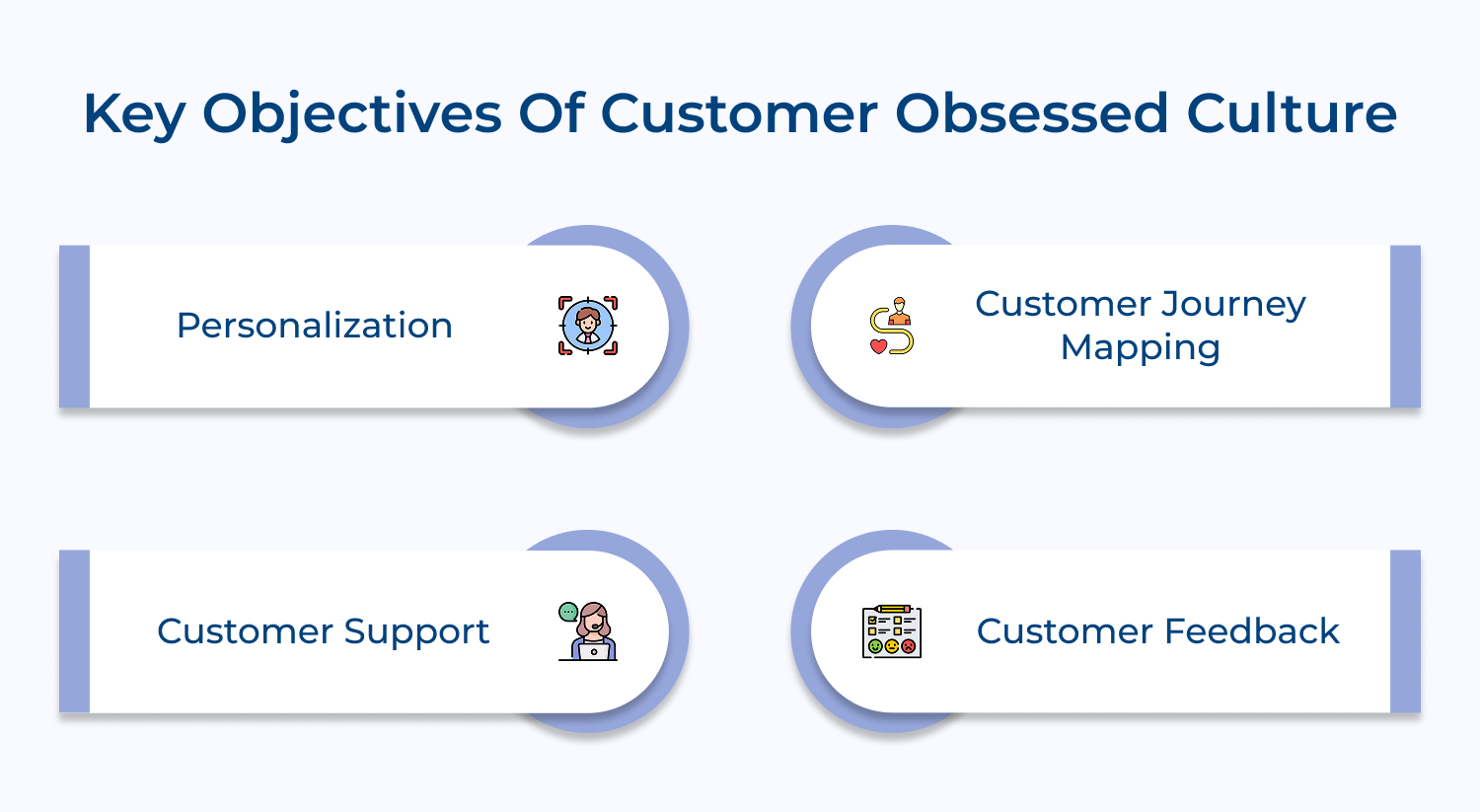 Key Objectives Of Customer Obsessed Culture

Personalization

Customer Journey Mapping

Customer Support

Customer Feedback